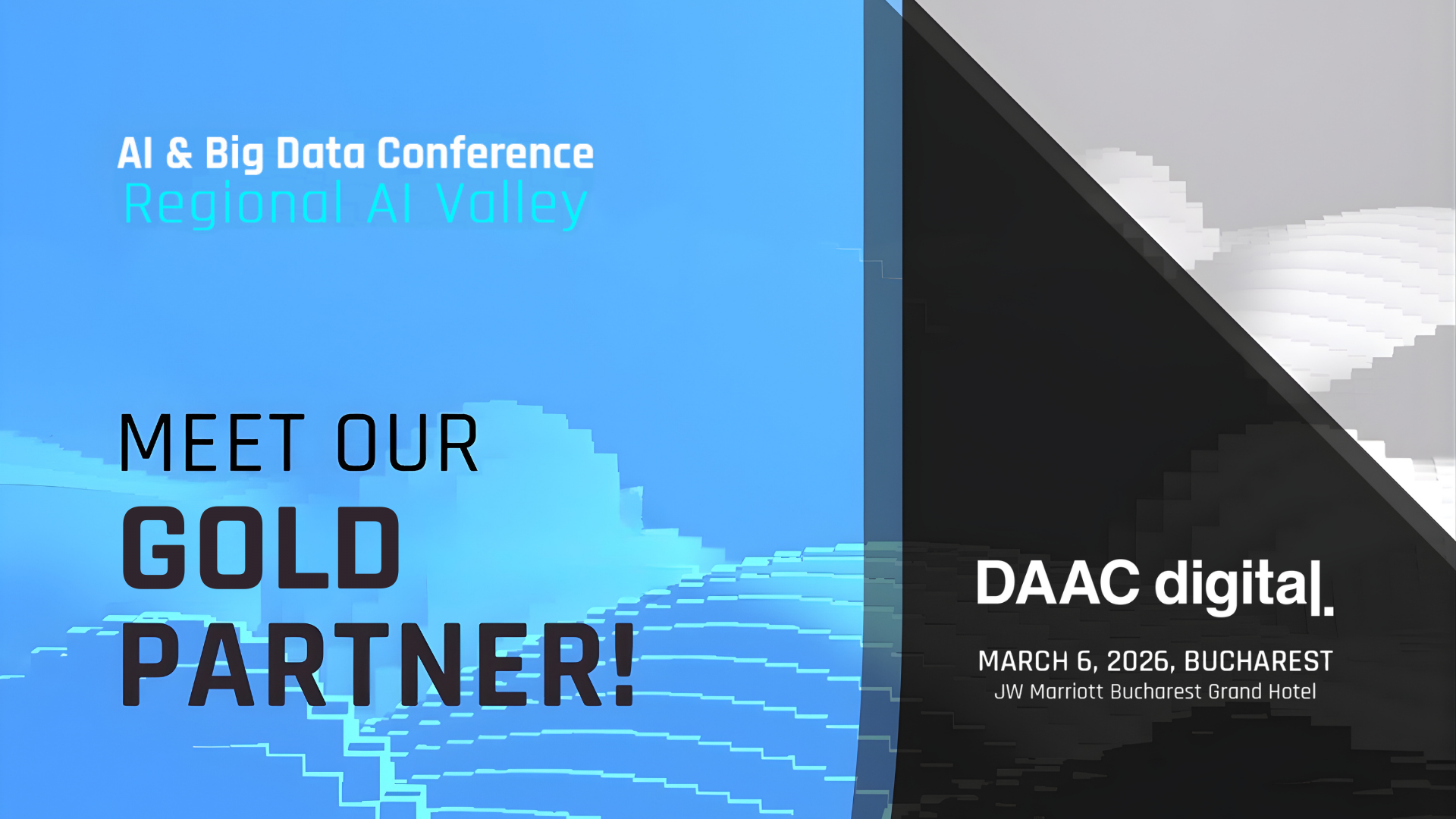 AI & Big Data Conference
Regional AI Valley

MEET OUR
GOLD
PARTNER!

DAAC digital.

MARCH 6, 2026, BUCHAREST
JW Marriott Bucharest Grand Hotel